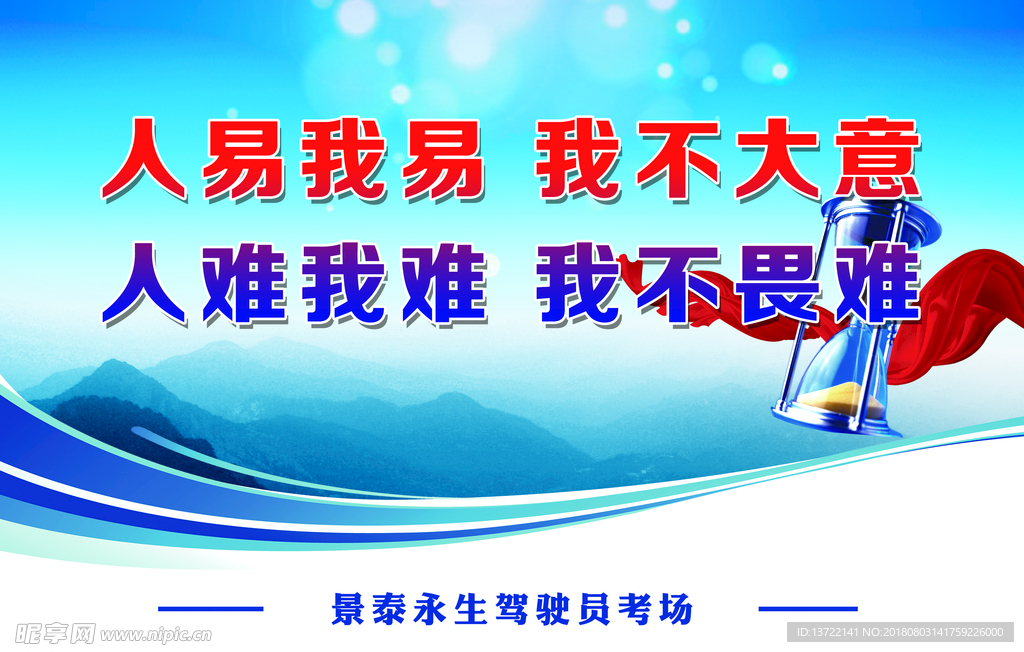 人易我易 我不大意
人难我难 我不畏难

景泰永生驾驶员考场

昵享网 www.nipic.cn
ID:13722141 NO:20180803141759226000